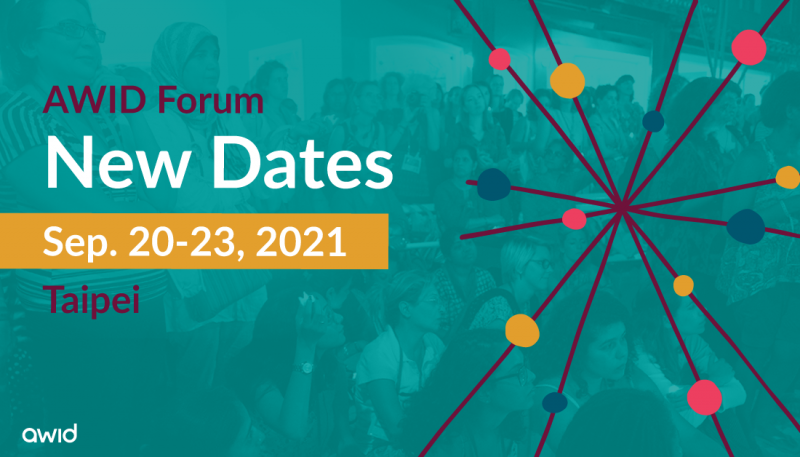 AWID Forum
New Dates
Sep. 20-23, 2021
Taipei

awid